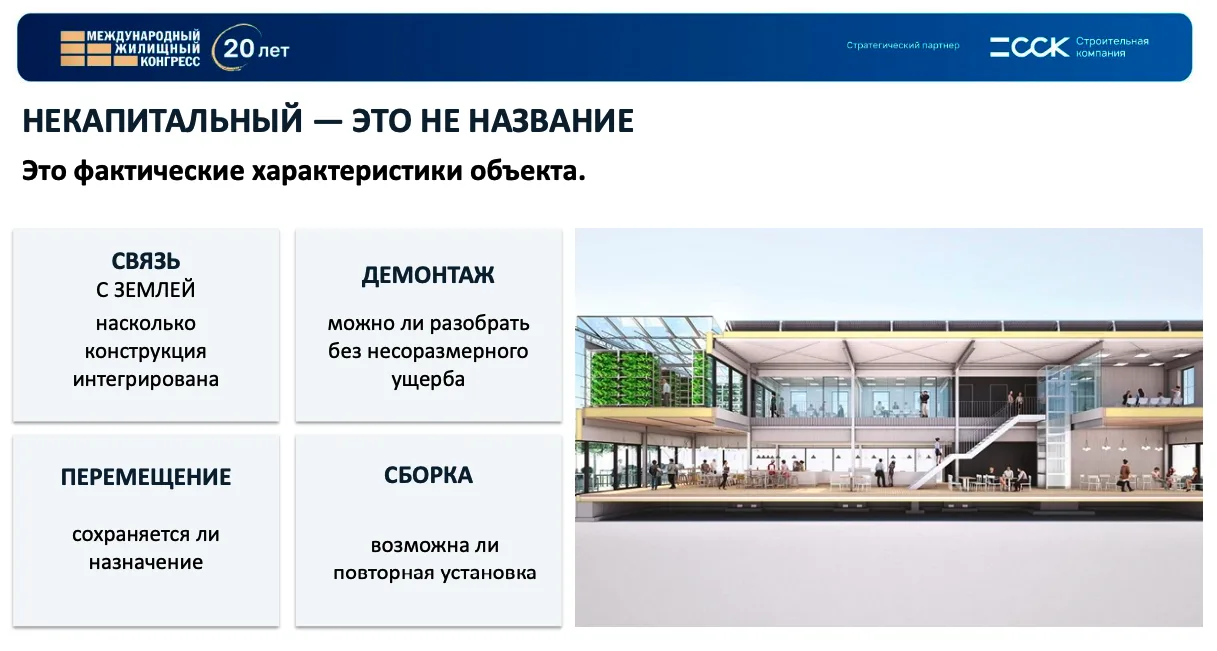 МЕЖДУНАРОДНЫЙ ЖИЛИЩНЫЙ КОНГРЕСС

20 лет

Стратегический партнер

ССК Строительная компания

НЕКАПИТАЛЬНЫЙ — ЭТО НЕ НАЗВАНИЕ

Это фактические характеристики объекта.

СВЯЗЬ
С ЗЕМЛЕЙ
насколько конструкция интегрирована

ДЕМОНТАЖ
можно ли разобрать без несоразмерного ущерба

ПЕРЕМЕЩЕНИЕ
сохраняется ли назначение

СБОРКА
возможна ли повторная установка